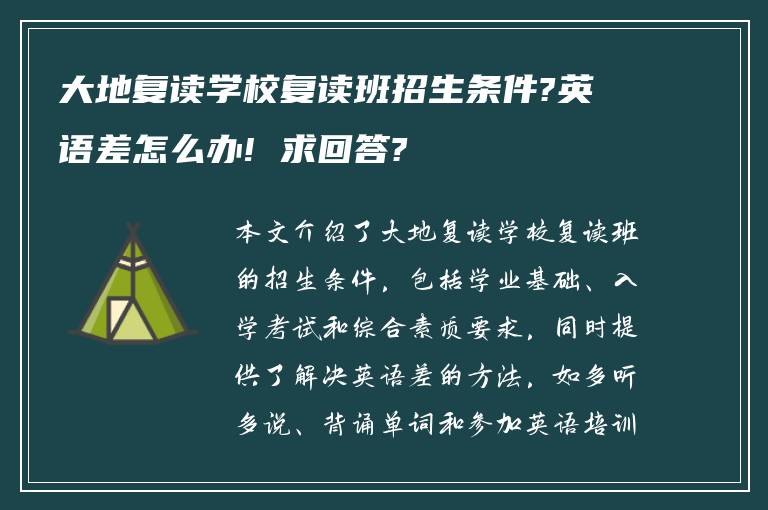 大地复读学校复读班招生条件?英语差怎么办! 求回答?

本文介绍了大地复读学校复读班的招生条件，包括学业基础、入学考试和综合素质要求，同时提供了解决英语差的方法，如多听多说、背诵单词和参加英语培训